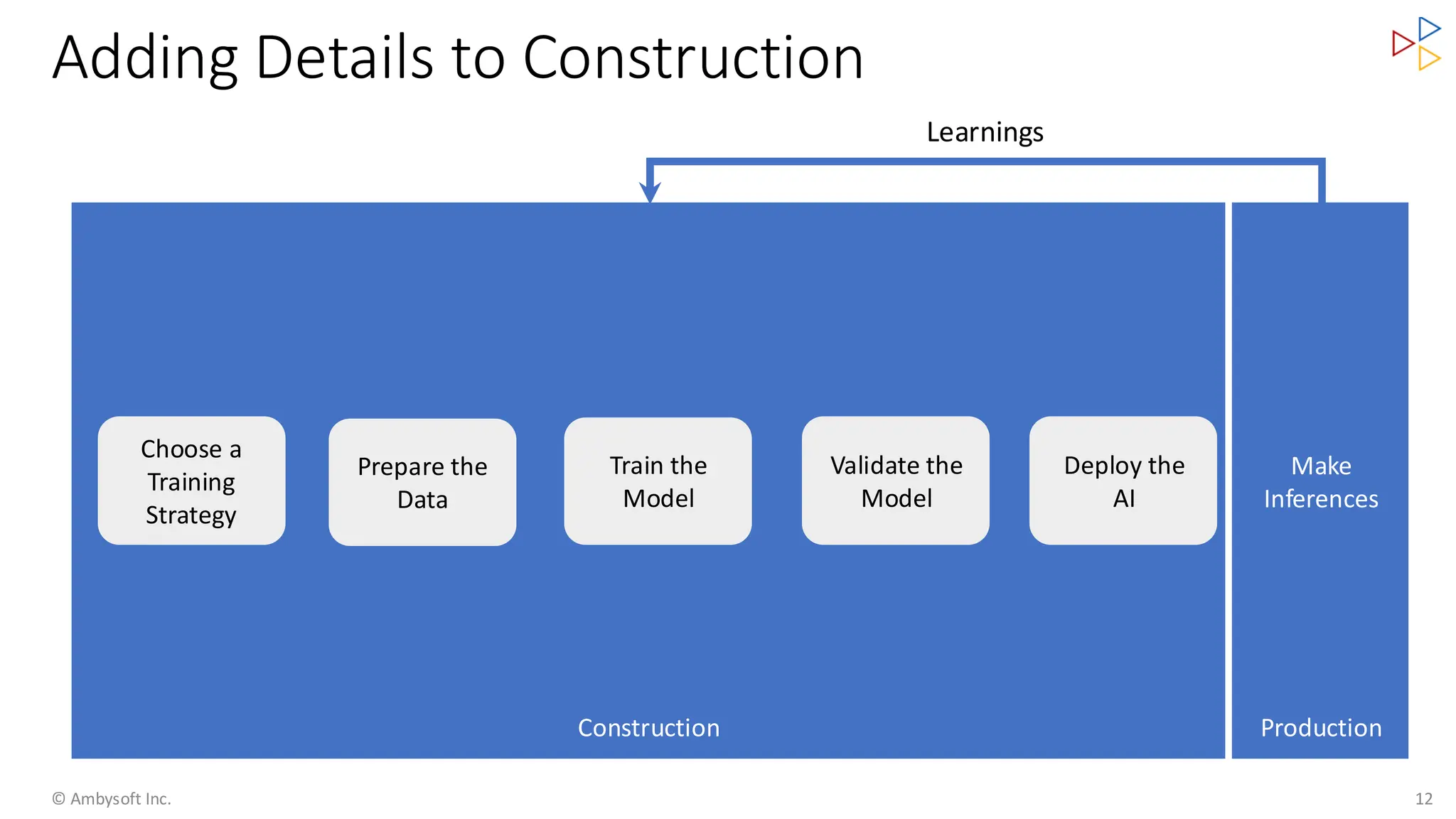 Adding Details to Construction

Learnings

Choose a Training Strategy

Prepare the Data

Train the Model

Validate the Model

Deploy the AI

Make Inferences

Construction

Production

© Ambysoft Inc.

12